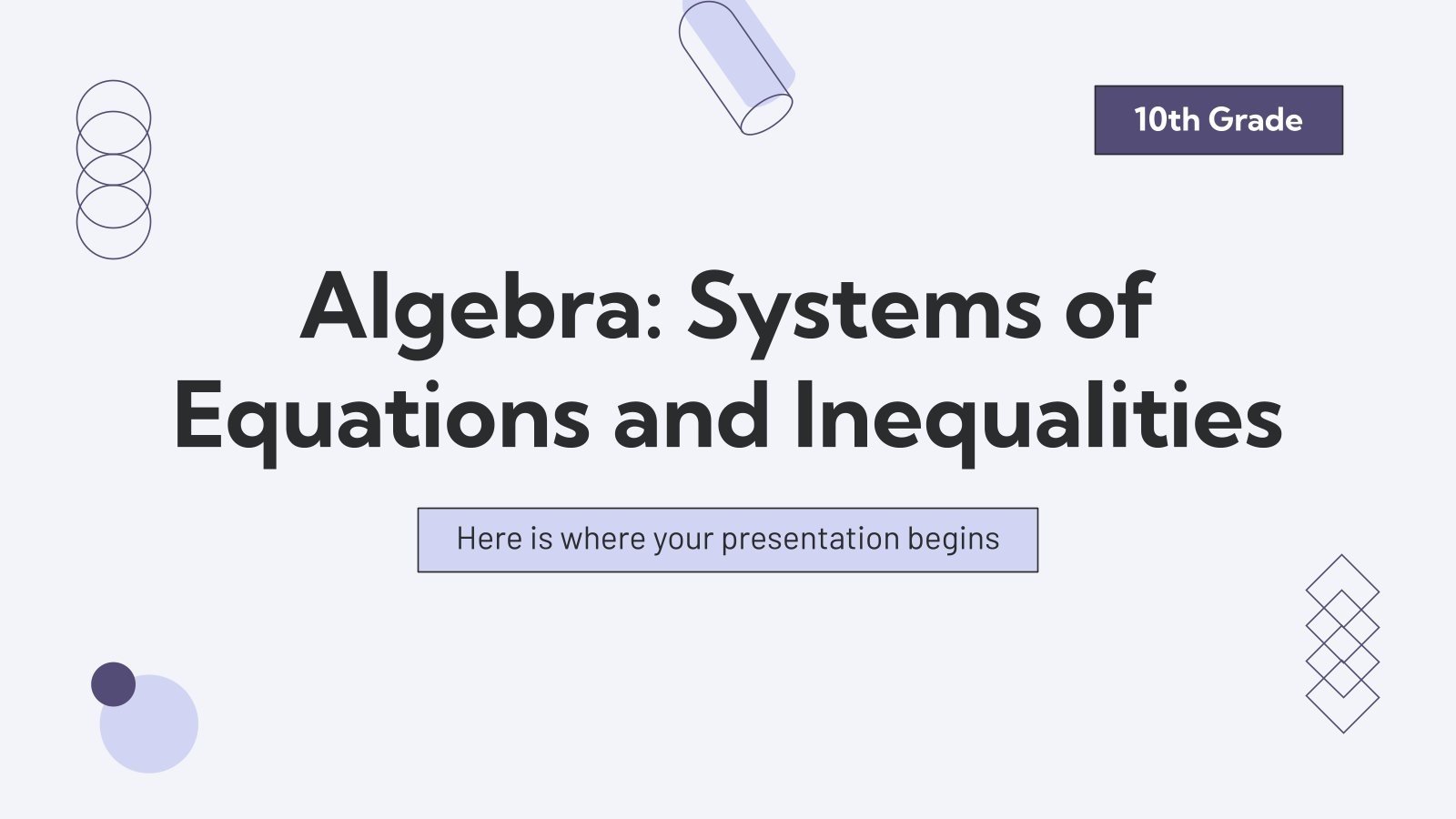 10th Grade

Algebra: Systems of Equations and Inequalities

Here is where your presentation begins